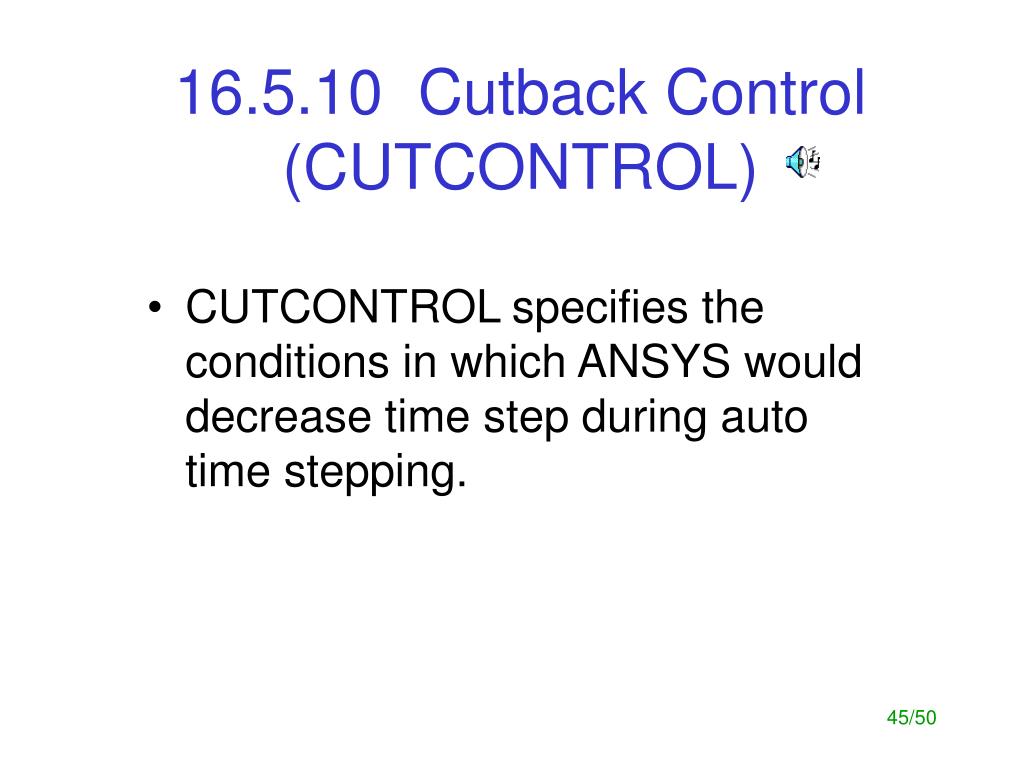 16.5.10 Cutback Control (CUTCONTROL)

• CUTCONTROL specifies the conditions in which ANSYS would decrease time step during auto time stepping.

45/50